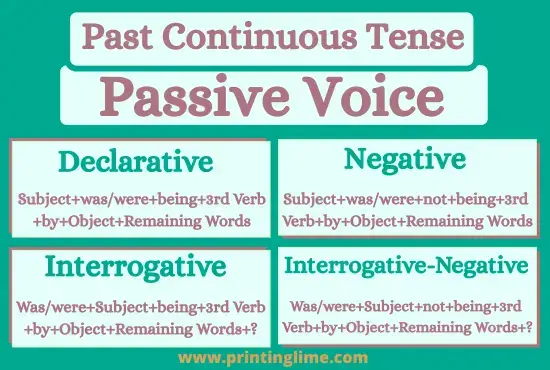 Past Continuous Tense

Passive Voice

Declarative

Subject+was/were+being+3rd Verb +by+Object+Remaining Words

Negative

Subject+was/were+not+being+3rd Verb+by+Object+Remaining Words

Interrogative

Was/were+Subject+being+3rd Verb +by+Object+Remaining Words+?

Interrogative-Negative

Was/were+Subject+not+being+3rd Verb+by+Object+Remaining Words+?

www.printinglime.com